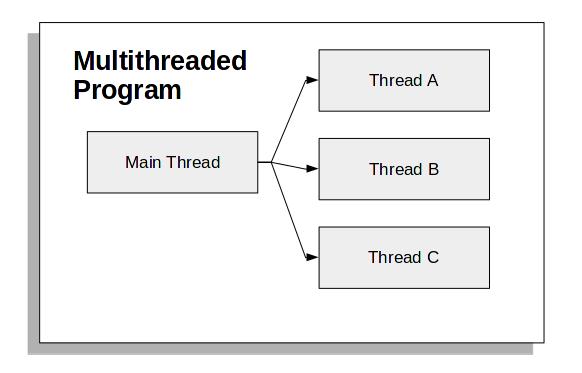 Multithreaded Program

Main Thread

Thread A

Thread B

Thread C